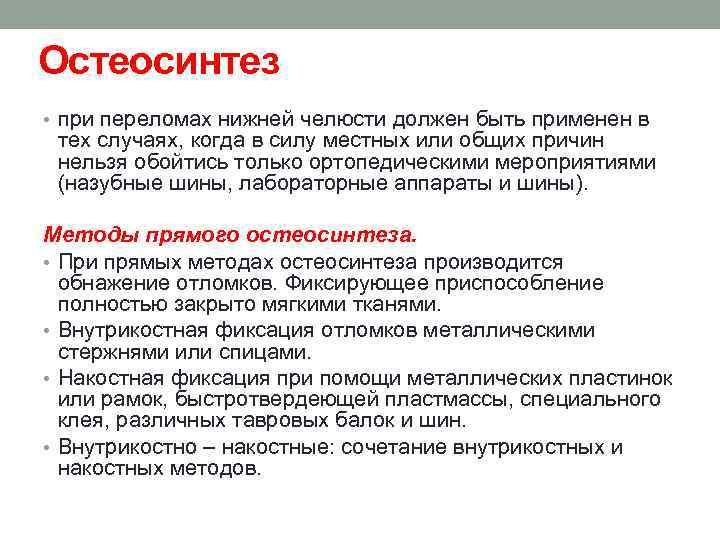 Остеосинтез

• при переломах нижней челюсти должен быть применен в тех случаях, когда в силу местных или общих причин нельзя обойтись только ортопедическими мероприятиями (назубные шины, лабораторные аппараты и шины).

Методы прямого остеосинтеза.

• При прямых методах остеосинтеза производится обнажение отломков. Фиксирующее приспособление полностью закрыто мягкими тканями.
• Внутрикостная фиксация отломков металлическими стержнями или спицами.
• Накостная фиксация при помощи металлических пластинок или рамок, быстротвердеющей пластмассы, специального клея, различных тавровых балок и шин.
• Внутрикостно – накостные: сочетание внутрикостных и накостных методов.